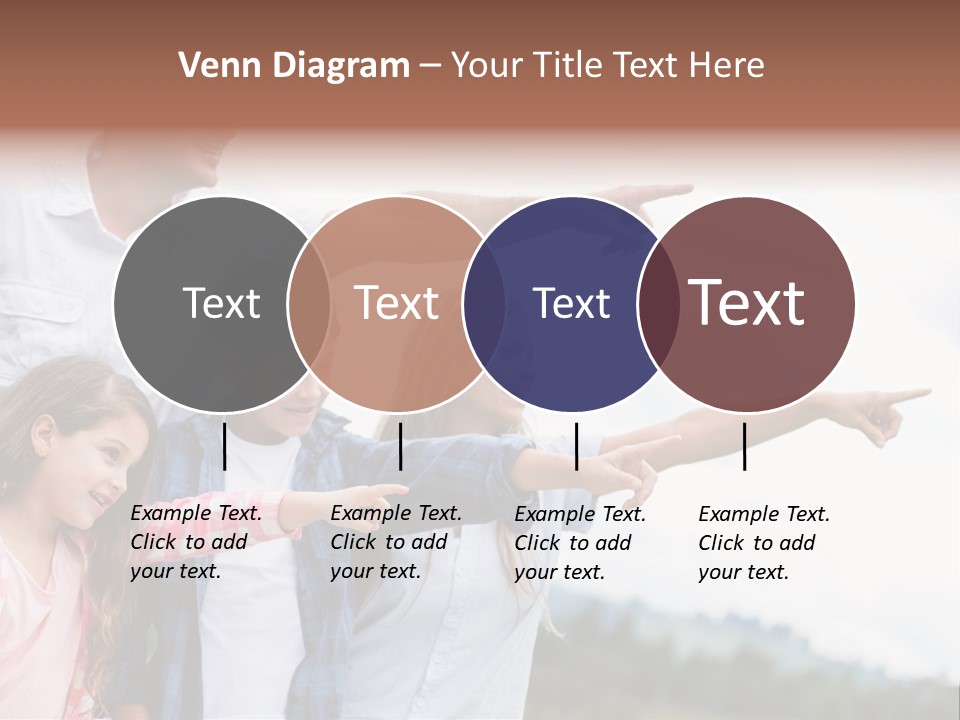 Venn Diagram – Your Title Text Here

Text

Text

Text

Text

Example Text. Click to add your text.

Example Text. Click to add your text.

Example Text. Click to add your text.

Example Text. Click to add your text.